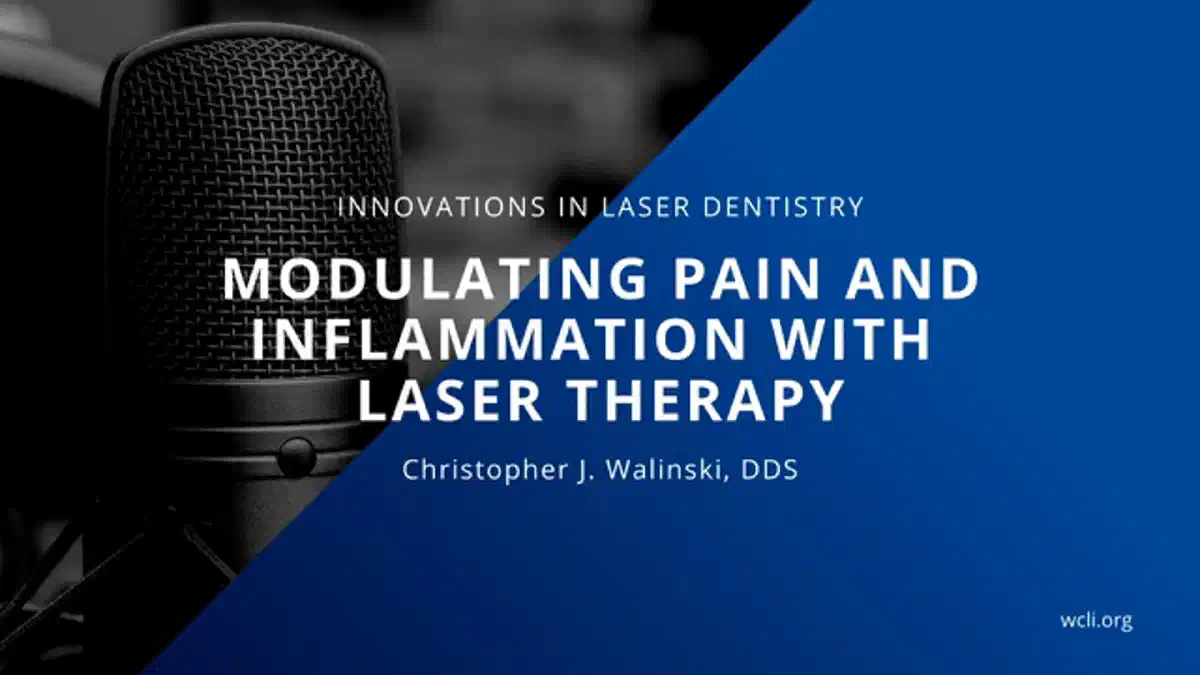 INNOVATIONS IN LASER DENTISTRY

MODULATING PAIN AND INFLAMMATION WITH LASER THERAPY

Christopher J. Walinski, DDS

wcli.org